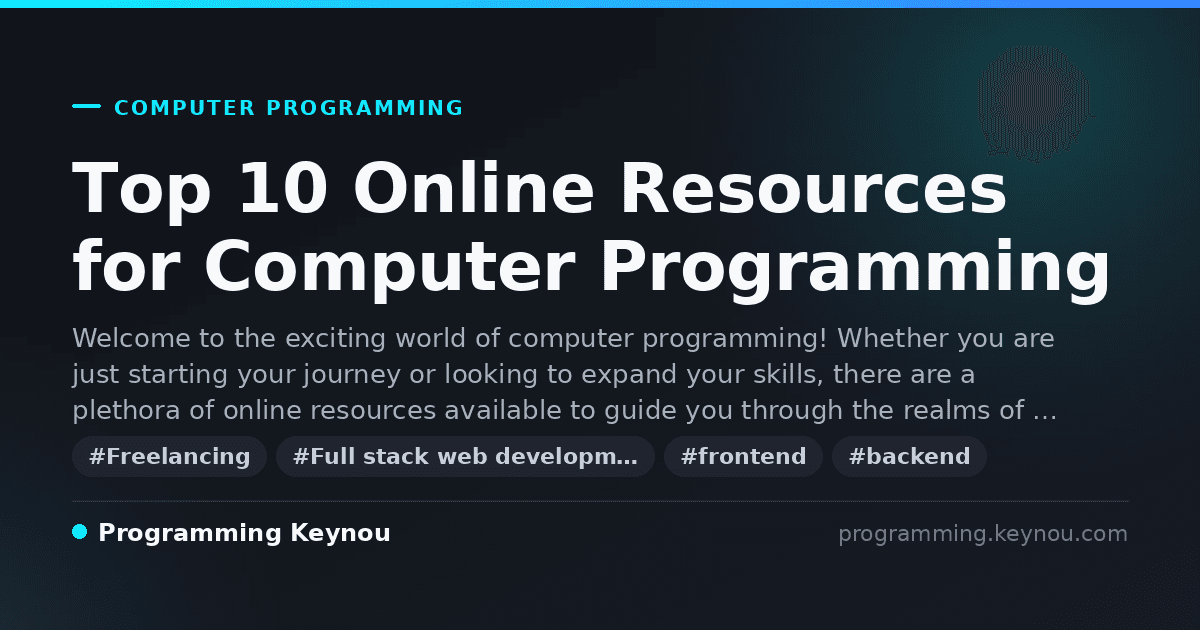 COMPUTER PROGRAMMING

Top 10 Online Resources for Computer Programming

Welcome to the exciting world of computer programming! Whether you are just starting your journey or looking to expand your skills, there are a plethora of online resources available to guide you through the realms of …

#Freelancing #Full stack web developm… #frontend #backend

Programming Keynou

programming.keynou.com